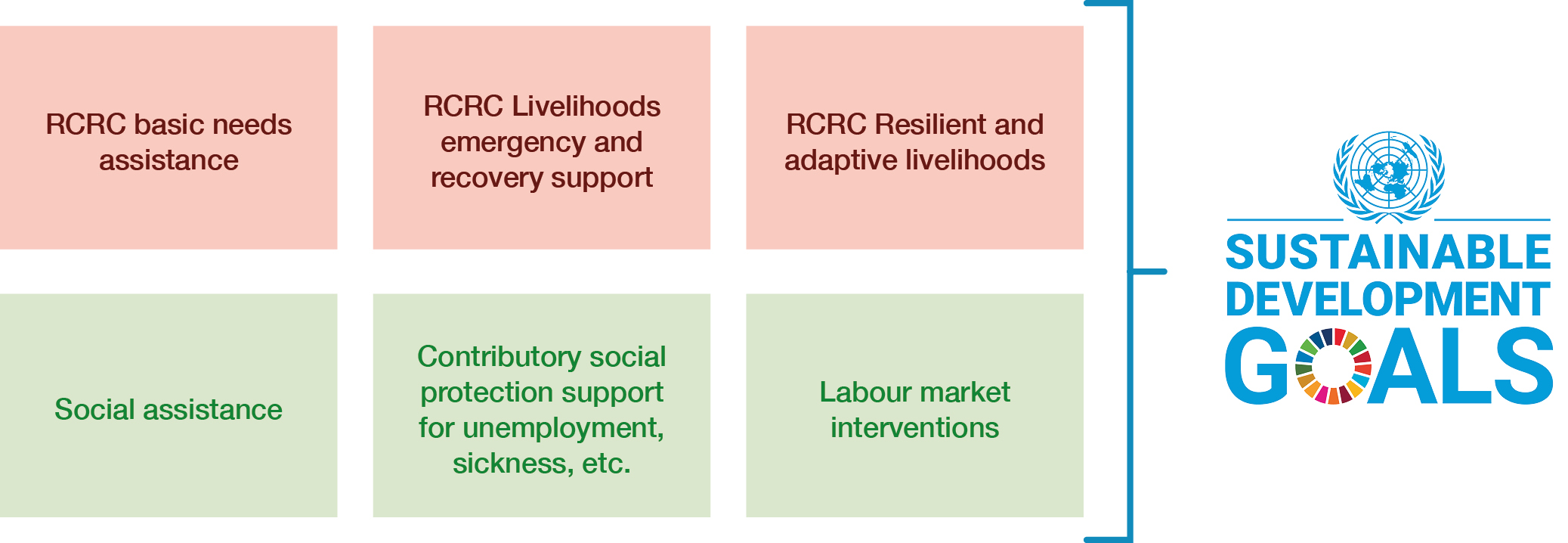 RCRC basic needs assistance

RCRC Livelihoods emergency and recovery support

RCRC Resilient and adaptive livelihoods

Social assistance

Contributory social protection support for unemployment, sickness, etc.

Labour market interventions

SUSTAINABLE DEVELOPMENT GOALS